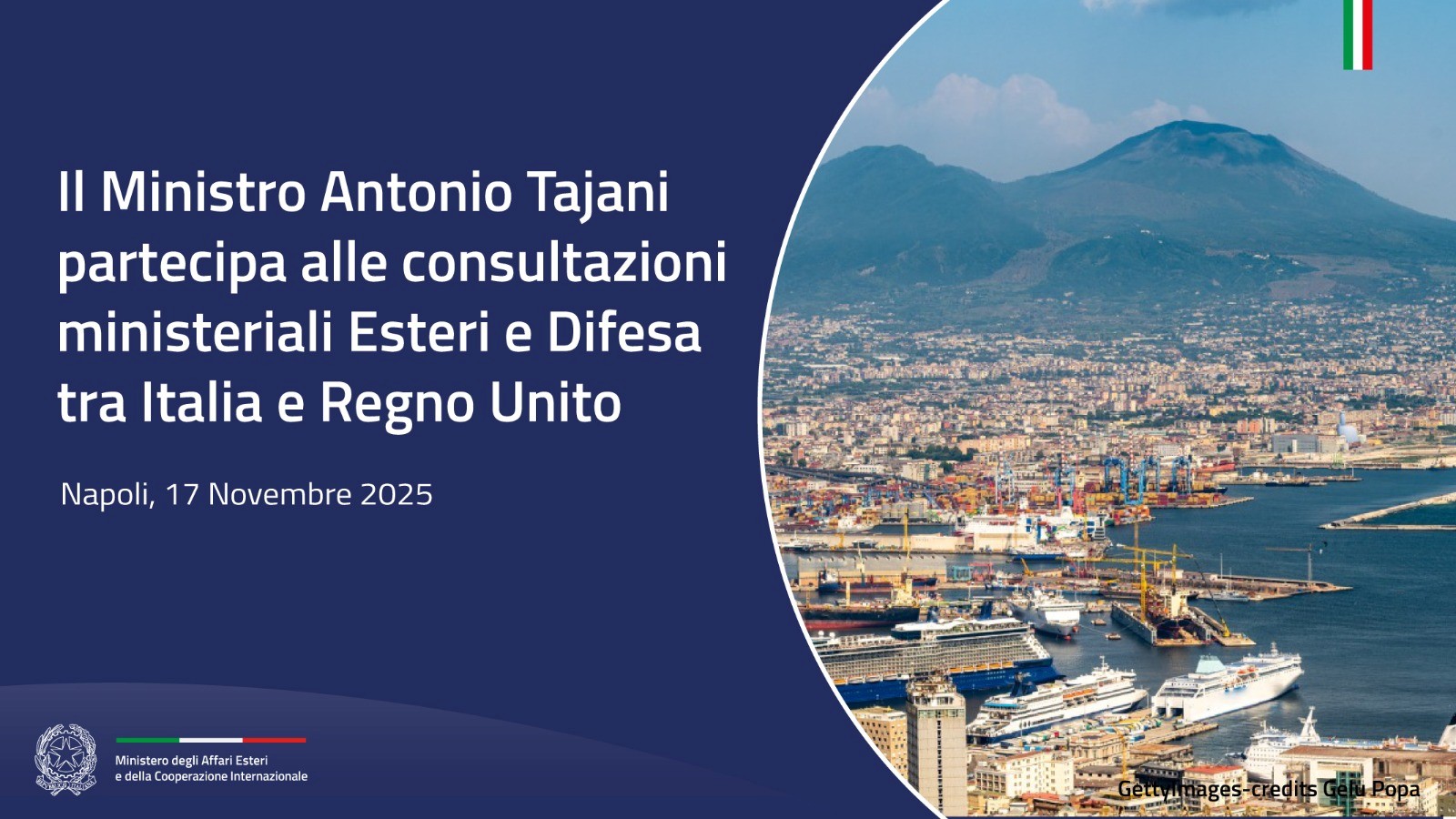 Il Ministro Antonio Tajani partecipa alle consultazioni ministeriali Esteri e Difesa tra Italia e Regno Unito

Napoli, 17 Novembre 2025

Ministero degli Affari Esteri
e della Cooperazione Internazionale

GettyImages-credits Gelu Popa